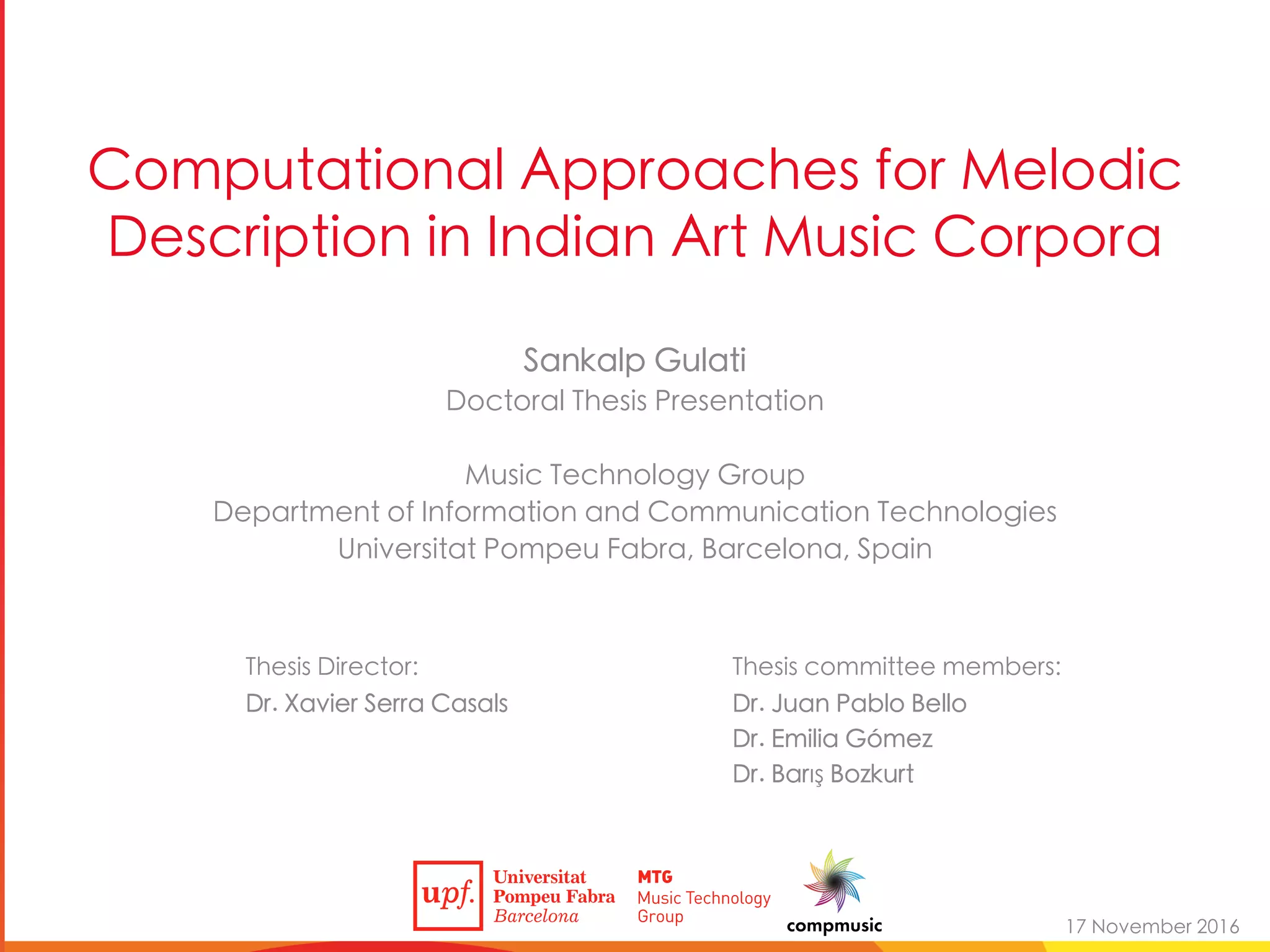 Computational Approaches for Melodic Description in Indian Art Music Corpora

Sankalp Gulati
Doctoral Thesis Presentation

Music Technology Group
Department of Information and Communication Technologies
Universitat Pompeu Fabra, Barcelona, Spain

Thesis Director:
Dr. Xavier Serra Casals

Thesis committee members:
Dr. Juan Pablo Bello
Dr. Emilia Gómez
Dr. Barış Bozkurt

upf. Universitat Pompeu Fabra Barcelona

MTG Music Technology Group

compmusic

17 November 2016